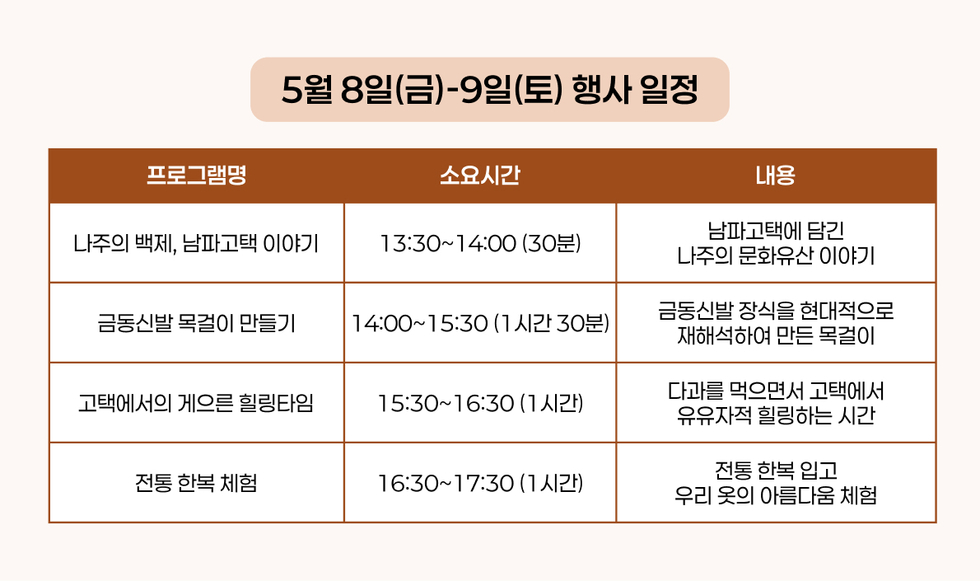 5월 8일(금)-9일(토) 행사 일정

| 프로그램명 | 소요시간 | 내용 |
|---|---|---|
| 나주의 백제, 남파고택 이야기 | 13:30~14:00 (30분) | 남파고택에 담긴 나주의 문화유산 이야기 |
| 금동신발 목걸이 만들기 | 14:00~15:30 (1시간 30분) | 금동신발 장식을 현대적으로 재해석하여 만든 목걸이 |
| 고택에서의 게으른 힐링타임 | 15:30~16:30 (1시간) | 다과를 먹으면서 고택에서 유유자적 힐링하는 시간 |
| 전통 한복 체험 | 16:30~17:30 (1시간) | 전통 한복 입고 우리 옷의 아름다움 체험 |